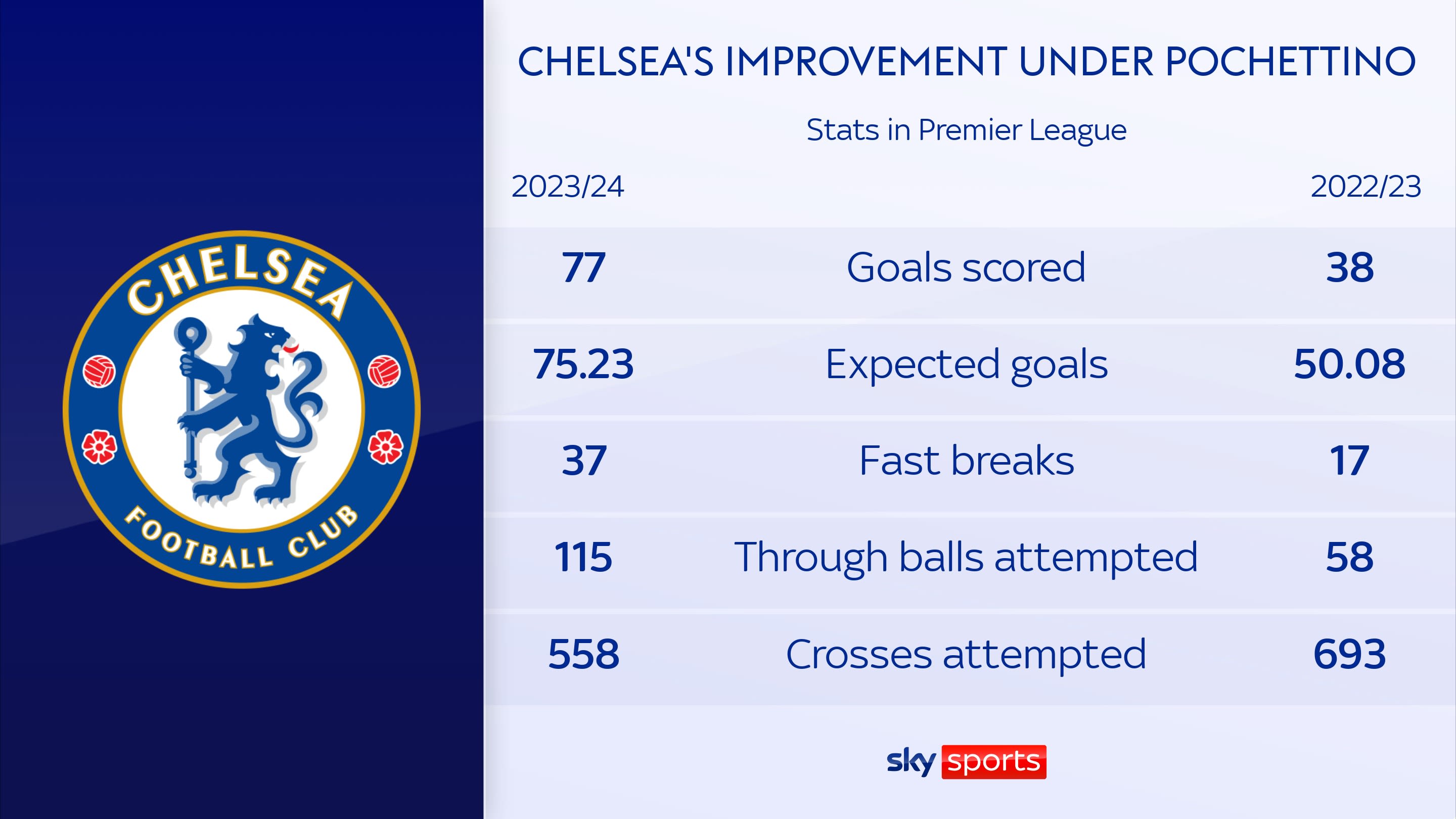 CHELSEA
FOOTBALL CLUB

CHELSEA'S IMPROVEMENT UNDER POCHETTINO

Stats in Premier League

| 2023/24 | | 2022/23 |
|---|---|---|
| 77 | Goals scored | 38 |
| 75.23 | Expected goals | 50.08 |
| 37 | Fast breaks | 17 |
| 115 | Through balls attempted | 58 |
| 558 | Crosses attempted | 693 |

sky sports